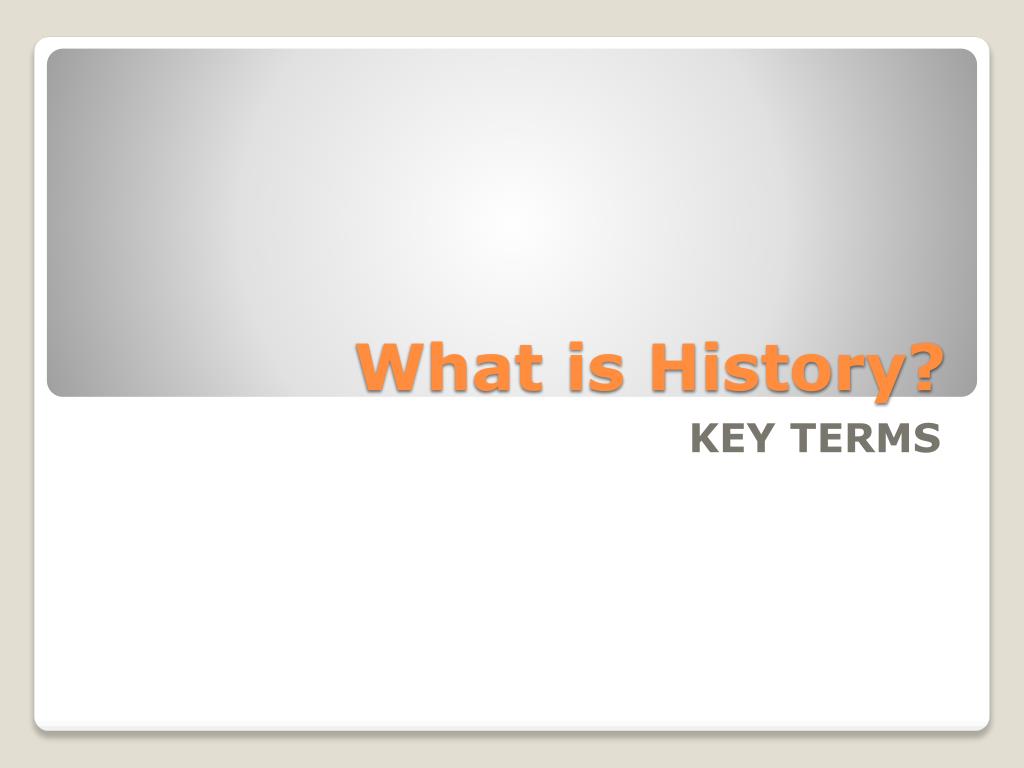 What is History?

KEY TERMS